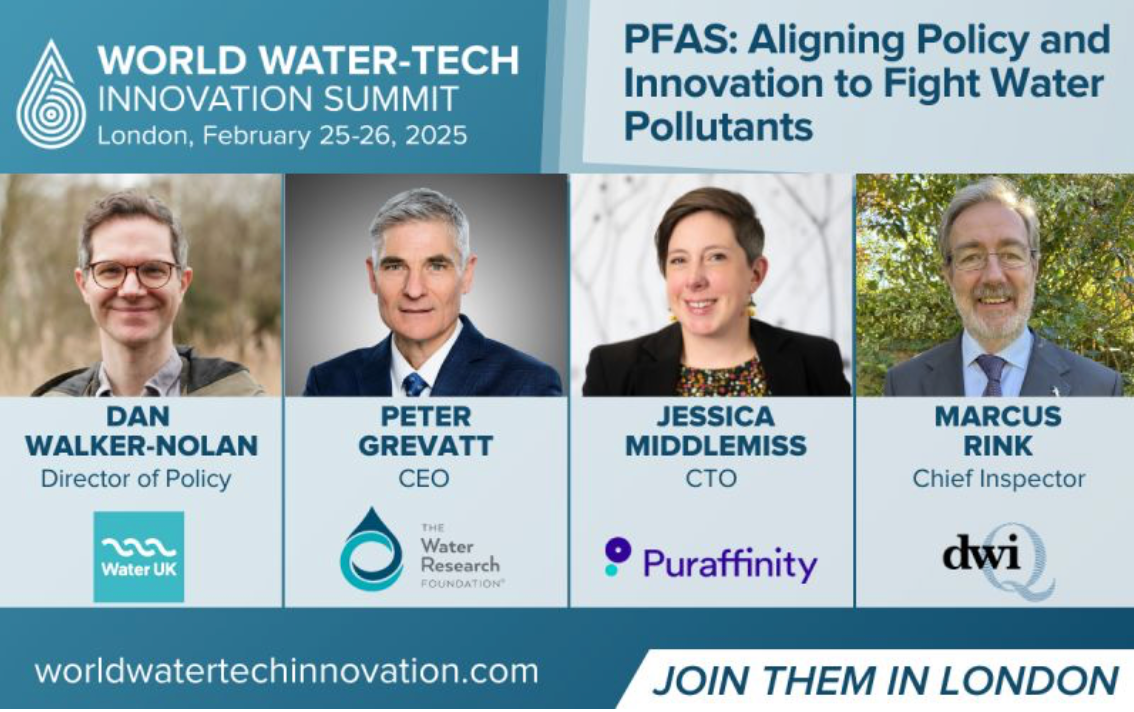 WORLD WATER-TECH
INNOVATION SUMMIT
London, February 25-26, 2025

PFAS: Aligning Policy and Innovation to Fight Water Pollutants

DAN WALKER-NOLAN
Director of Policy

Water UK

PETER GREVATT
CEO

THE Water Research FOUNDATION®

JESSICA MIDDLEMISS
CTO

Puraffinity

MARCUS RINK
Chief Inspector

dwi

worldwatertechinnovation.com

JOIN THEM IN LONDON